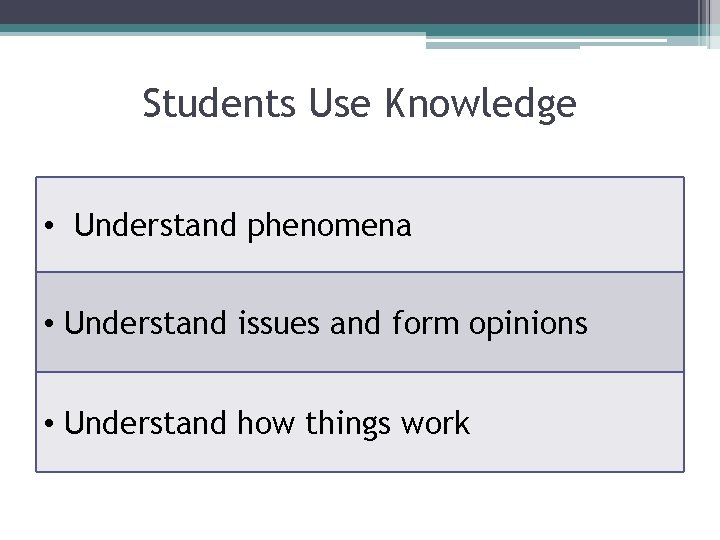 Students Use Knowledge

• Understand phenomena

• Understand issues and form opinions

• Understand how things work